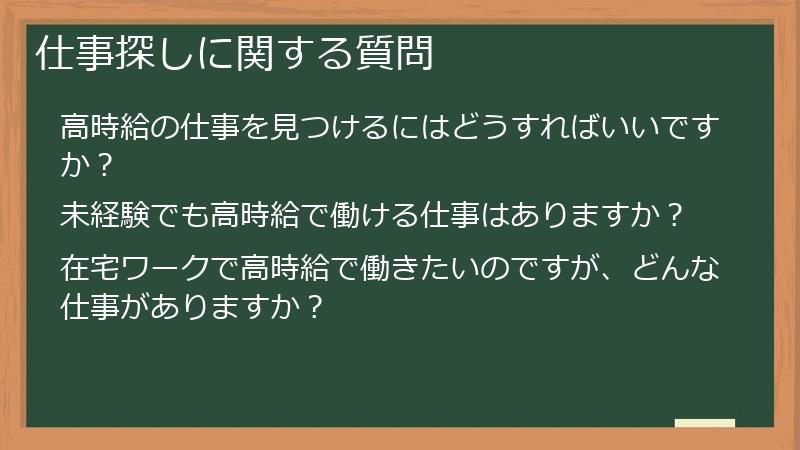 仕事探しに関する質問

高時給の仕事を見つけるにはどうすればいいですか？

未経験でも高時給で働ける仕事はありますか？

在宅ワークで高時給で働きたいのですが、どんな仕事がありますか？